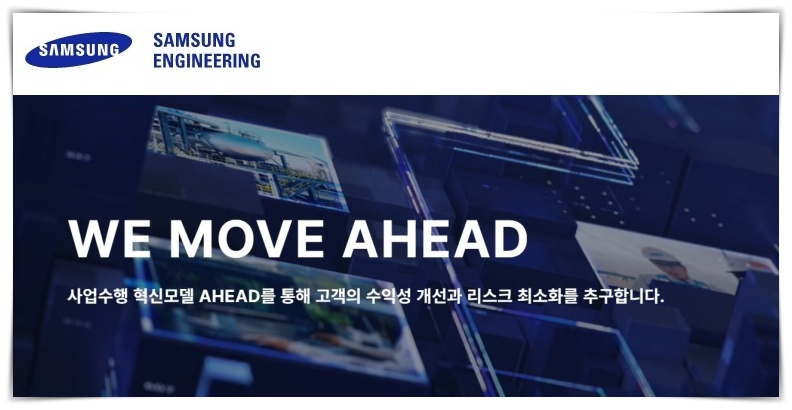 SAMSUNG

SAMSUNG ENGINEERING

WE MOVE AHEAD

사업수행 혁신모델 AHEAD를 통해 고객의 수익성 개선과 리스크 최소화를 추구합니다.